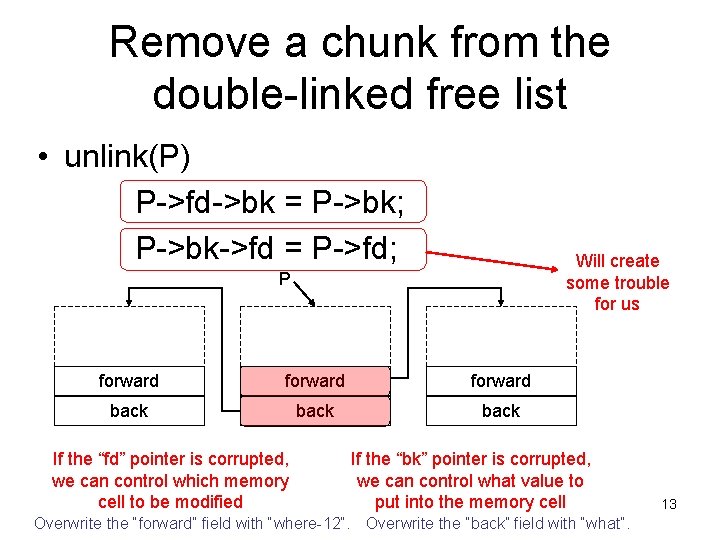 Remove a chunk from the double-linked free list

• unlink(P)

P->fd->bk = P->bk;

P->bk->fd = P->fd;

Will create some trouble for us

P

forward

back

forward

back

forward

back

If the “fd” pointer is corrupted, we can control which memory cell to be modified

If the “bk” pointer is corrupted, we can control what value to put into the memory cell

13

Overwrite the "forward" field with "where-12". Overwrite the "back" field with "what".